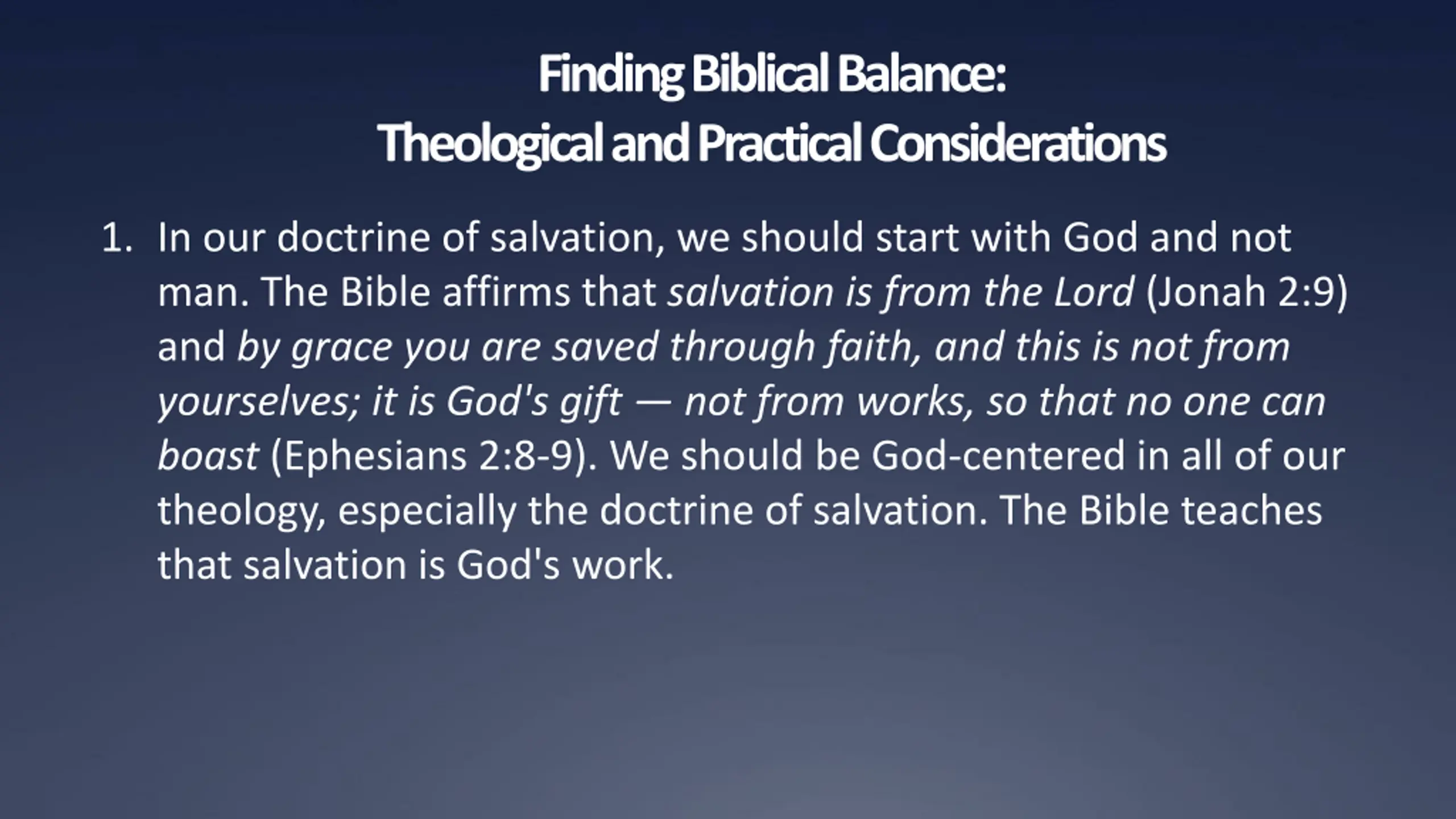 Finding Biblical Balance:
Theological and Practical Considerations

1. In our doctrine of salvation, we should start with God and not man. The Bible affirms that salvation is from the Lord (Jonah 2:9) and by grace you are saved through faith, and this is not from yourselves; it is God's gift — not from works, so that no one can boast (Ephesians 2:8-9). We should be God-centered in all of our theology, especially the doctrine of salvation. The Bible teaches that salvation is God's work.